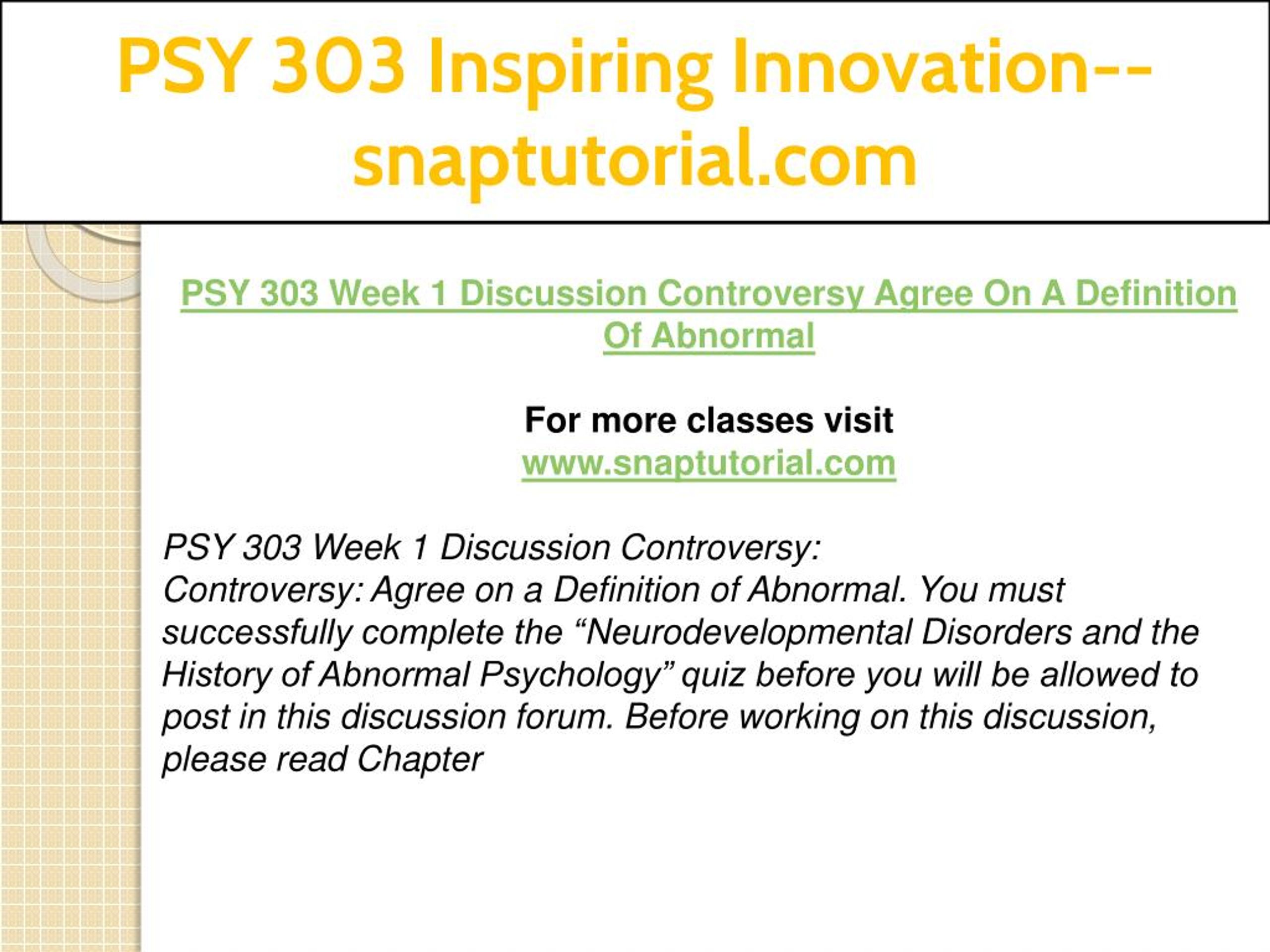 PSY 303 Inspiring Innovation--snaptutorial.com

PSY 303 Week 1 Discussion Controversy Agree On A Definition Of Abnormal

For more classes visit
www.snaptutorial.com

PSY 303 Week 1 Discussion Controversy:
Controversy: Agree on a Definition of Abnormal. You must successfully complete the “Neurodevelopmental Disorders and the History of Abnormal Psychology” quiz before you will be allowed to post in this discussion forum. Before working on this discussion, please read Chapter